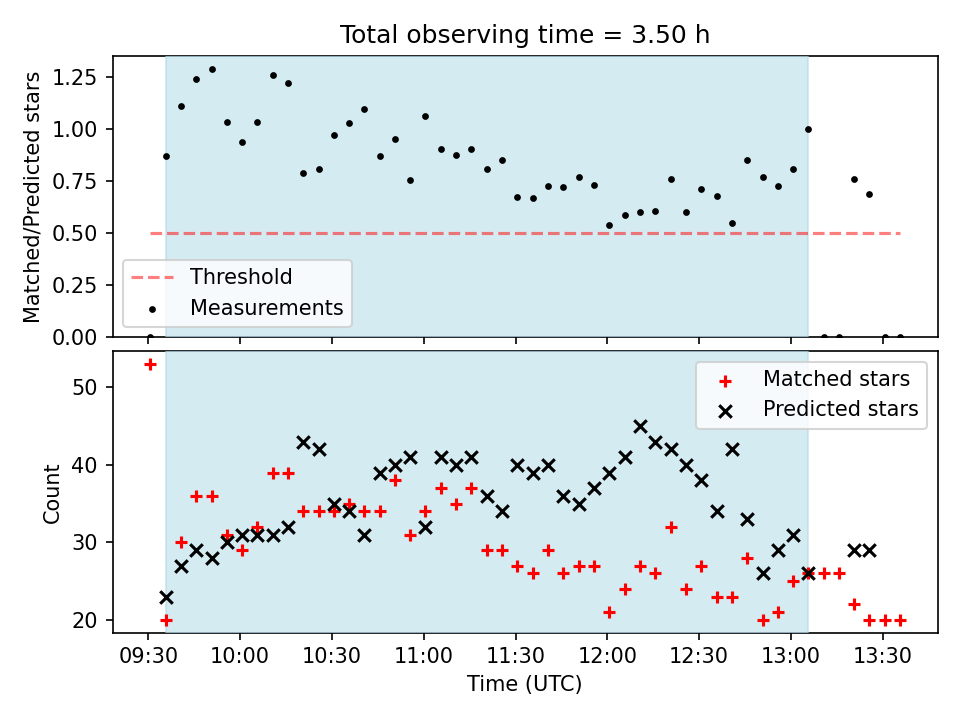 Total observing time = 3.50 h

Matched/Predicted stars

1.25
1.00
0.75
0.50
0.25
0.00

Threshold
Measurements

Count

50
40
30
20

Matched stars
Predicted stars

09:30
10:00
10:30
11:00
11:30
12:00
12:30
13:00
13:30

Time (UTC)